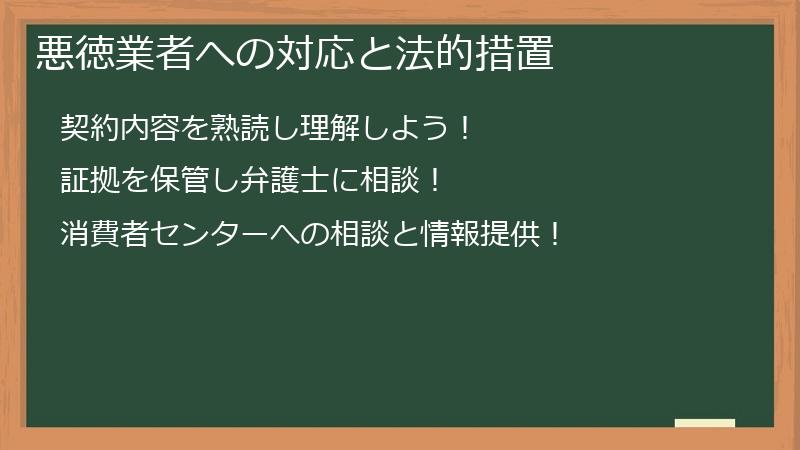 悪徳業者への対応と法的措置

契約内容を熟読し理解しよう！

証拠を保管し弁護士に相談！

消費者センターへの相談と情報提供！